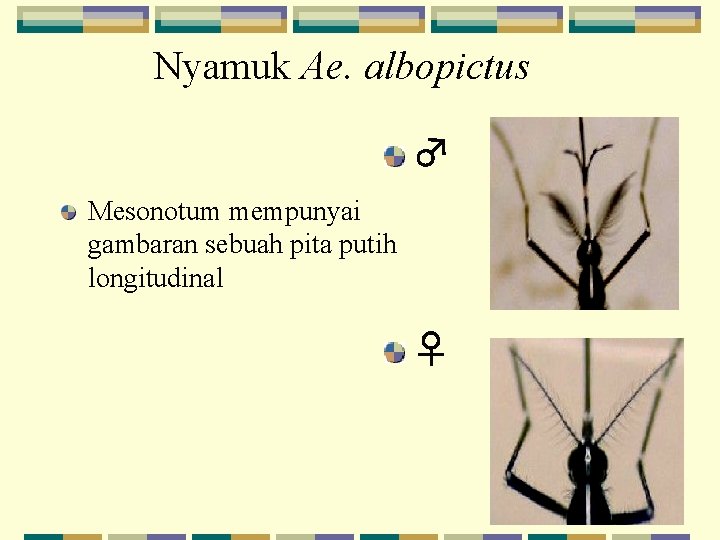 Nyamuk Ae. albopictus

♂

Mesonotum mempunyai gambaran sebuah pita putih longitudinal

♀